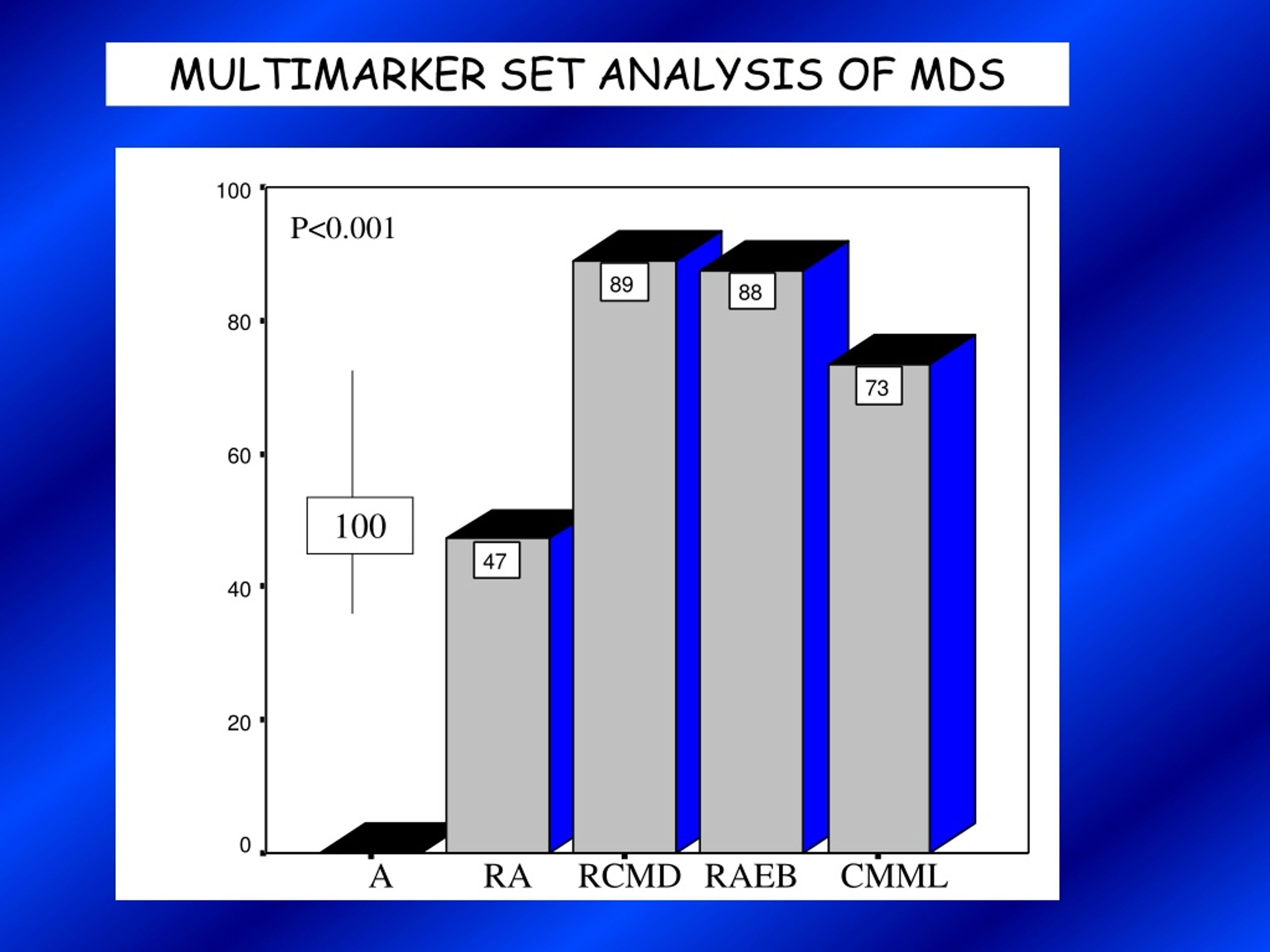 MULTIMARKER SET ANALYSIS OF MDS

100
80
60
40
20
0

P<0.001

100

47
89
88
73

A RA RCMD RAEB CMML